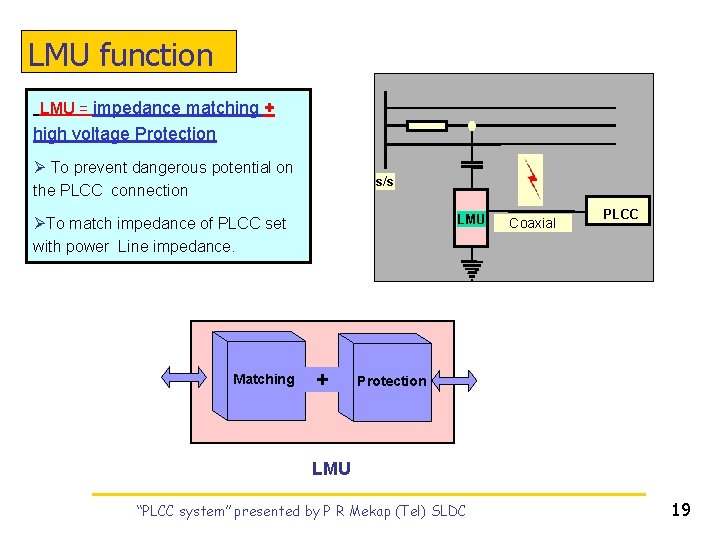 LMU function

LMU = impedance matching + high voltage Protection

➢ To prevent dangerous potential on the PLCC connection

➢To match impedance of PLCC set with power Line impedance.

s/s

LMU

Coaxial

PLCC

Matching

+

Protection

LMU

"PLCC system" presented by P R Mekap (Tel) SLDC

19